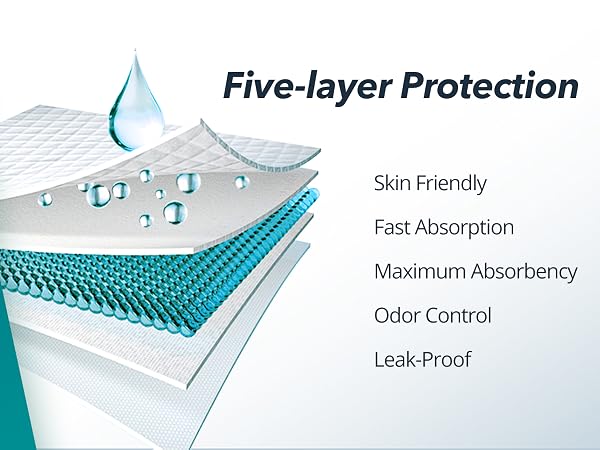 Five-layer Protection

Skin Friendly

Fast Absorption

Maximum Absorbency

Odor Control

Leak-Proof